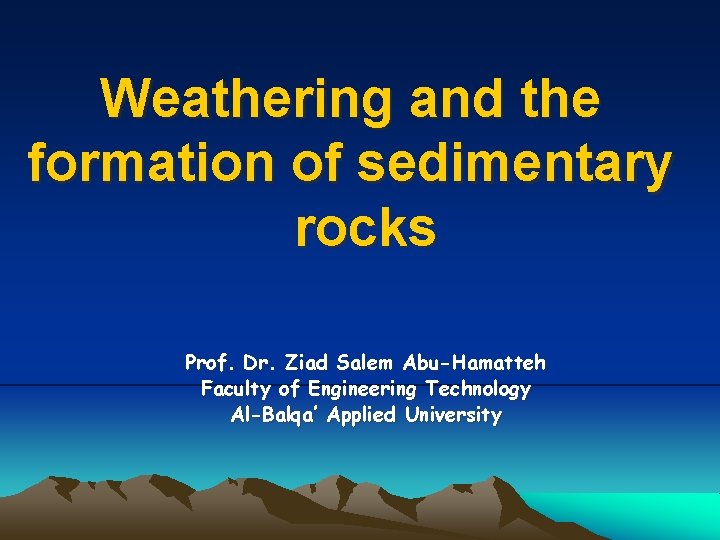 Weathering and the formation of sedimentary rocks

Prof. Dr. Ziad Salem Abu-Hamatteh
Faculty of Engineering Technology
Al-Balqa' Applied University